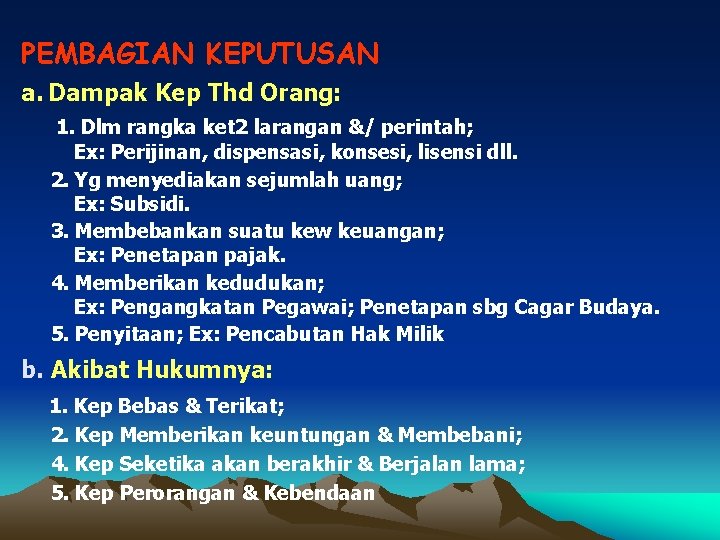 PEMBAGIAN KEPUTUSAN

a. Dampak Kep Thd Orang:

1. Dlm rangka ket2 larangan &/ perintah;
Ex: Perijinan, dispensasi, konsesi, lisensi dll.

2. Yg menyediakan sejumlah uang;
Ex: Subsidi.

3. Membebankan suatu kew keuangan;
Ex: Penetapan pajak.

4. Memberikan kedudukan;
Ex: Pengangkatan Pegawai; Penetapan sbg Cagar Budaya.

5. Penyitaan; Ex: Pencabutan Hak Milik

b. Akibat Hukumnya:

1. Kep Bebas & Terikat;

2. Kep Memberikan keuntungan & Membebani;

4. Kep Seketika akan berakhir & Berjalan lama;

5. Kep Perorangan & Kebendaan